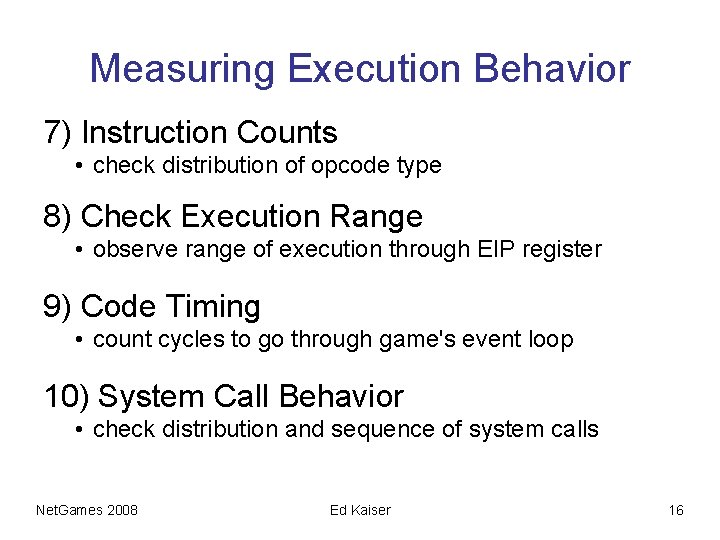 Measuring Execution Behavior

7) Instruction Counts
• check distribution of opcode type

8) Check Execution Range
• observe range of execution through EIP register

9) Code Timing
• count cycles to go through game's event loop

10) System Call Behavior
• check distribution and sequence of system calls

NetGames 2008 Ed Kaiser 16